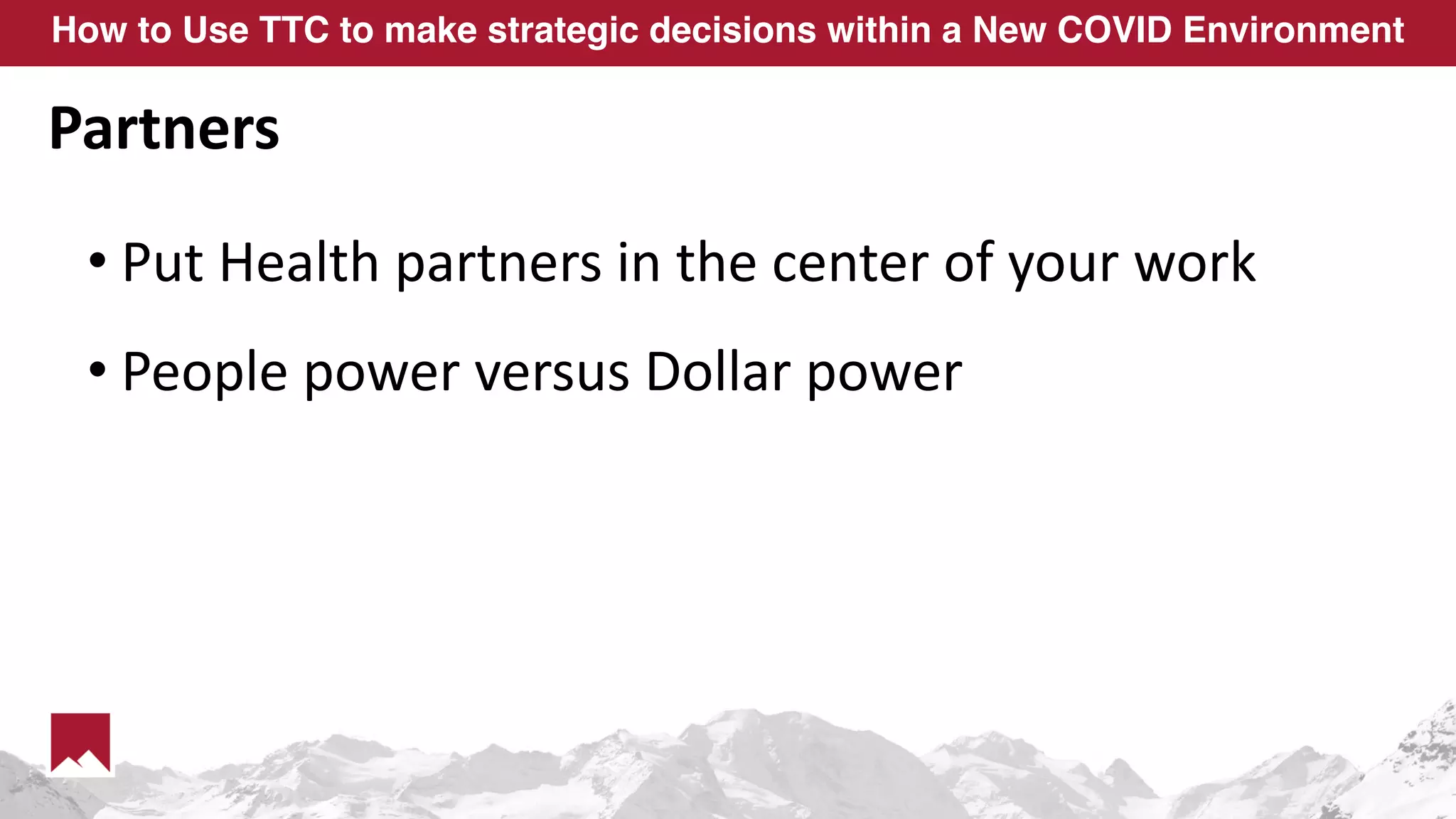 How to Use TTC to make strategic decisions within a New COVID Environment

Partners

• Put Health partners in the center of your work

• People power versus Dollar power